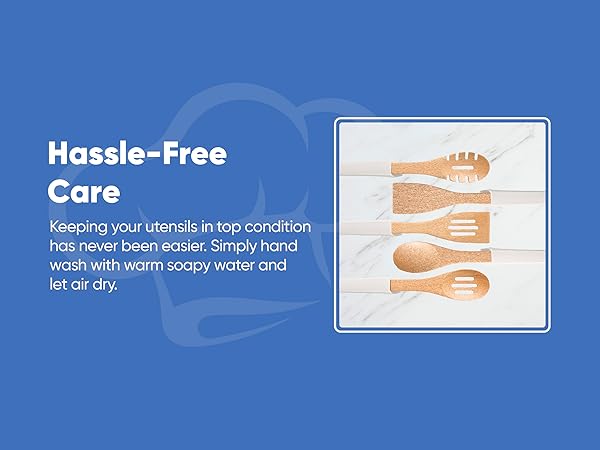 Hassle-Free Care

Keeping your utensils in top condition has never been easier. Simply hand wash with warm soapy water and let air dry.